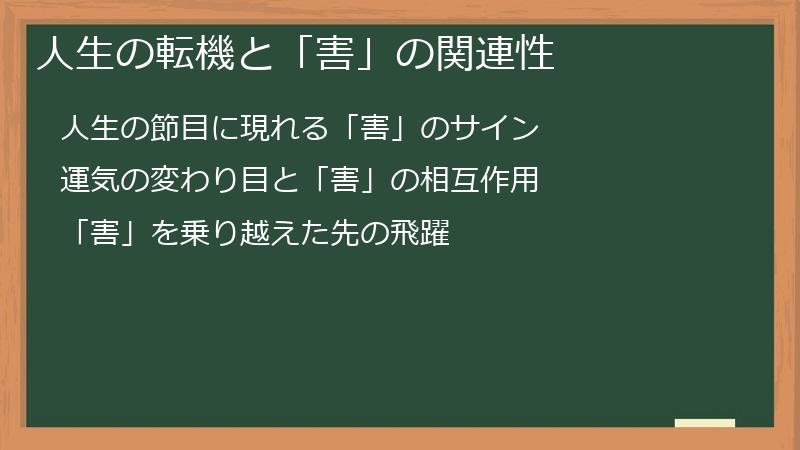 人生の転機と「害」の関連性

人生の節目に現れる「害」のサイン

運気の変わり目と「害」の相互作用

「害」を乗り越えた先の飛躍